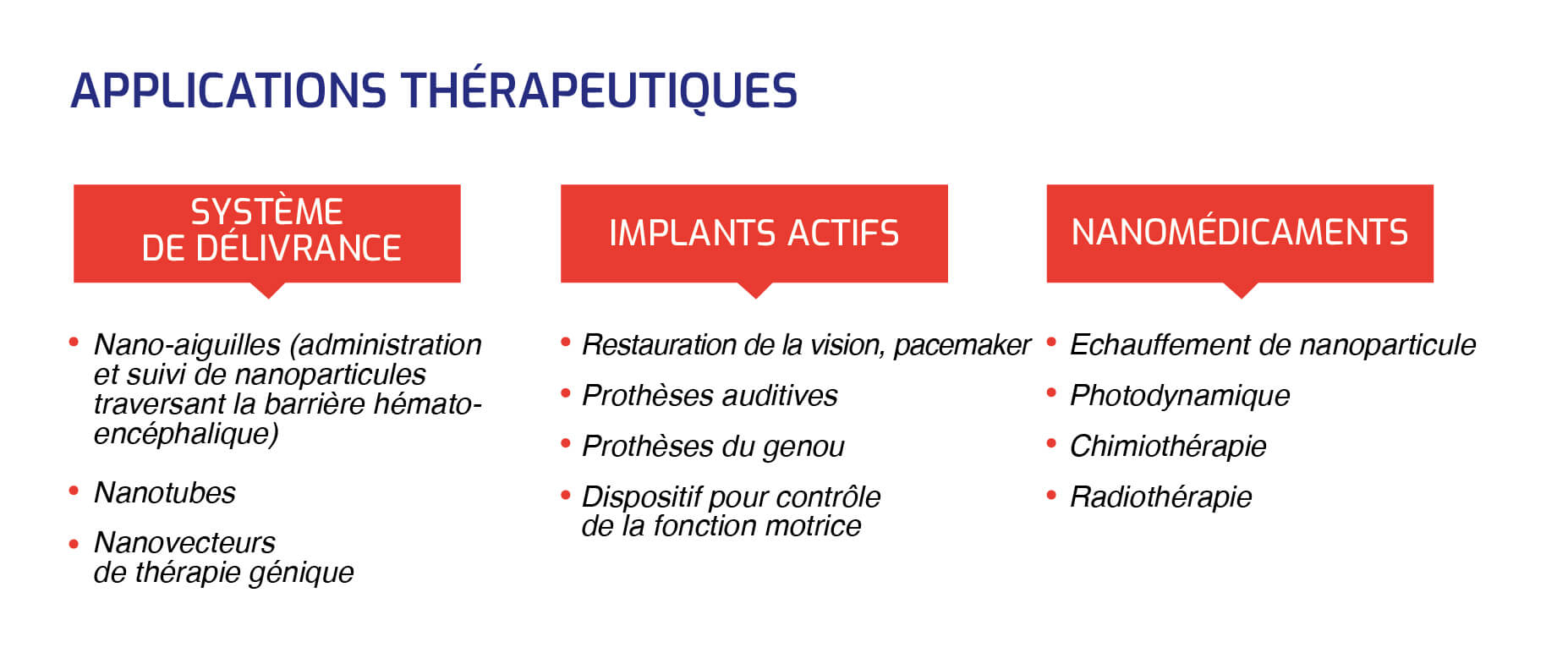 APPLICATIONS THÉRAPEUTIQUES

SYSTÈME DE DÉLIVRANCE

• Nano-aiguilles (administration et suivi de nanoparticules traversant la barrière hémato-encéphalique)
• Nanotubes
• Nanovecteurs de thérapie génique

IMPLANTS ACTIFS

• Restauration de la vision, pacemaker
• Prothèses auditives
• Prothèses du genou
• Dispositif pour contrôle de la fonction motrice

NANOMÉDICAMENTS

• Echauffement de nanoparticule
• Photodynamique
• Chimiothérapie
• Radiothérapie